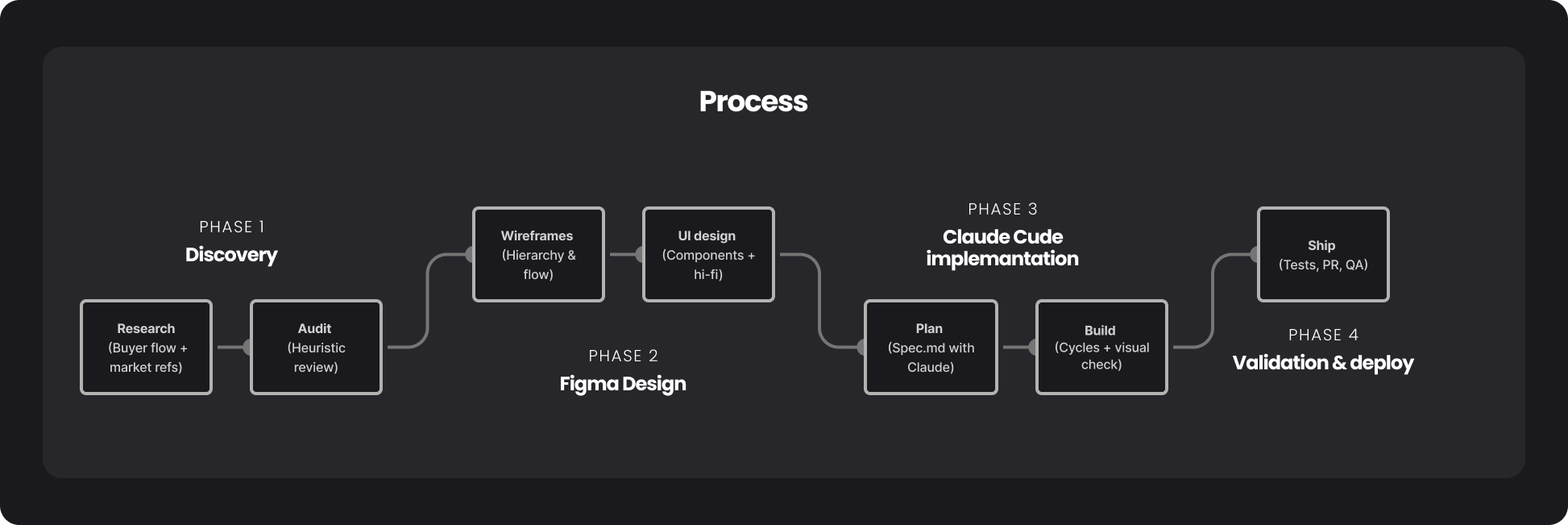 Process

PHASE 1
Discovery

Research
(Buyer flow + market refs)

Audit
(Heuristic review)

Wireframes
(Hierarchy & flow)

UI design
(Components + hi-fi)

PHASE 2
Figma Design

PHASE 3
Claude Cude implemantation

Plan
(Spec.md with Claude)

Build
(Cycles + visual check)

Ship
(Tests, PR, QA)

PHASE 4
Validation & deploy